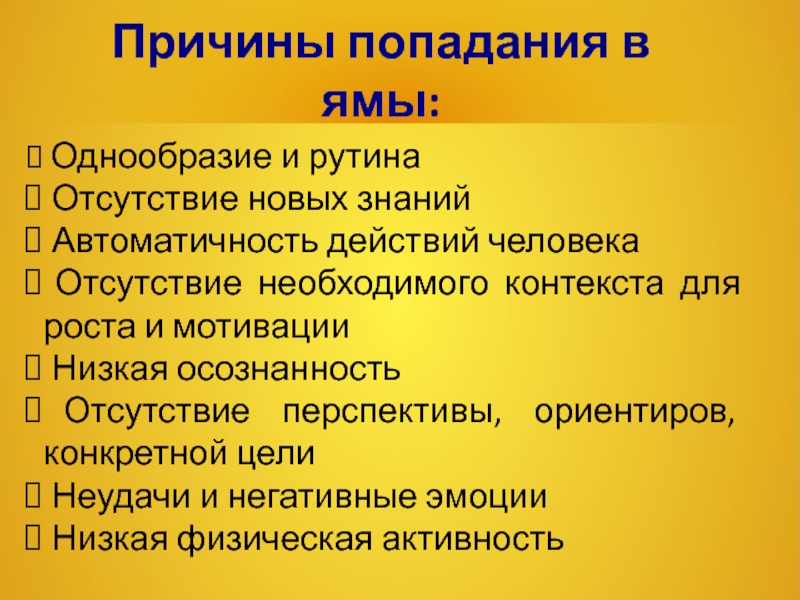 Причины попадания в ямы:

Однообразие и рутина
Отсутствие новых знаний
Автоматичность действий человека
Отсутствие необходимого контекста для роста и мотивации
Низкая осознанность
Отсутствие перспективы, ориентиров, конкретной цели
Неудачи и негативные эмоции
Низкая физическая активность